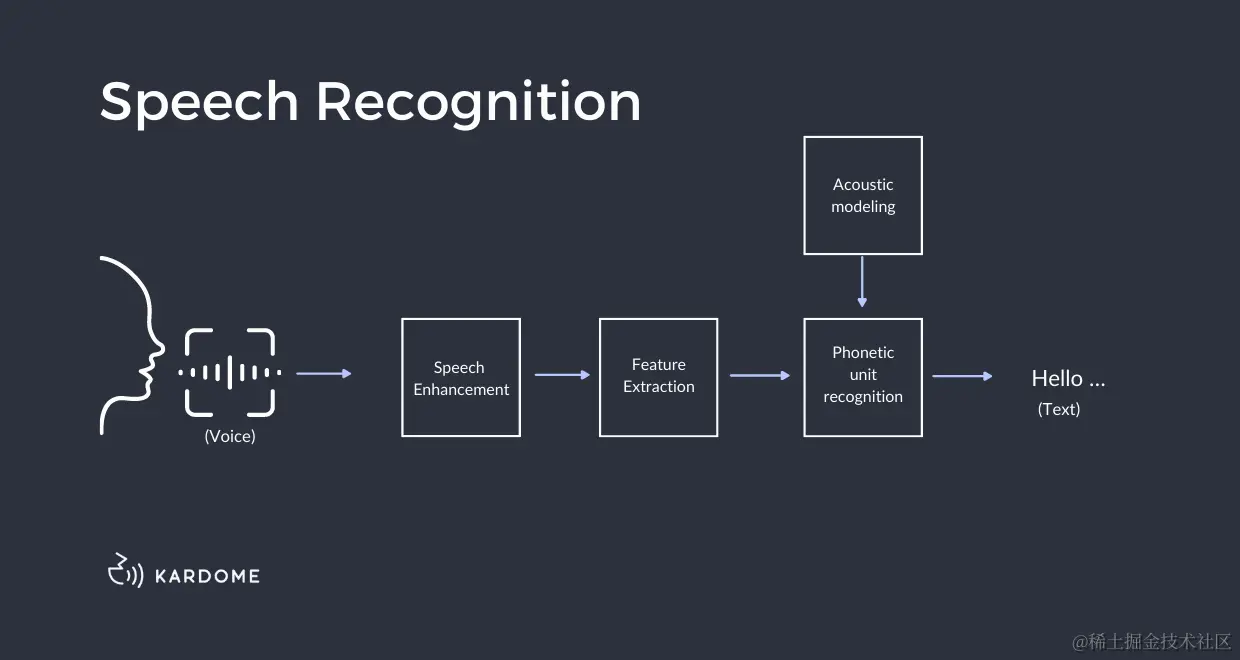 Speech Recognition

Acoustic modeling

(Voice)

Speech Enhancement

Feature Extraction

Phonetic unit recognition

Hello ...
(Text)

KARDOME

@稀土掘金技术社区